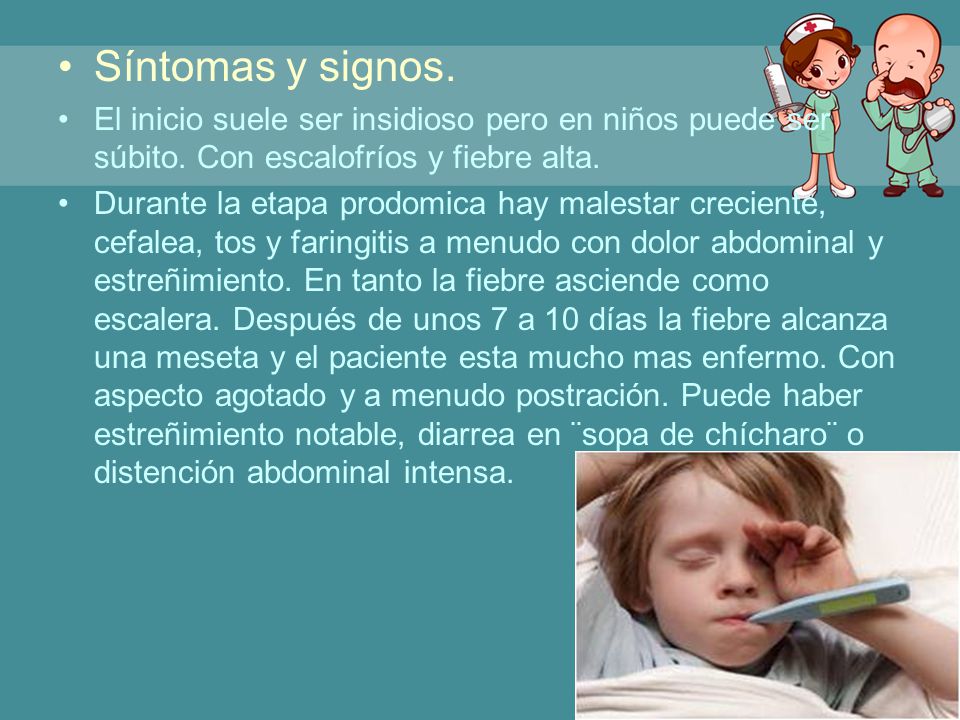 • Síntomas y signos.

• El inicio suele ser insidioso pero en niños puede ser súbito. Con escalofríos y fiebre alta.

• Durante la etapa prodomica hay malestar creciente, cefalea, tos y faringitis a menudo con dolor abdominal y estreñimiento. En tanto la fiebre asciende como escalera. Después de unos 7 a 10 días la fiebre alcanza una meseta y el paciente esta mucho mas enfermo. Con aspecto agotado y a menudo postración. Puede haber estreñimiento notable, diarrea en ¨sopa de chícharo¨ o distención abdominal intensa.